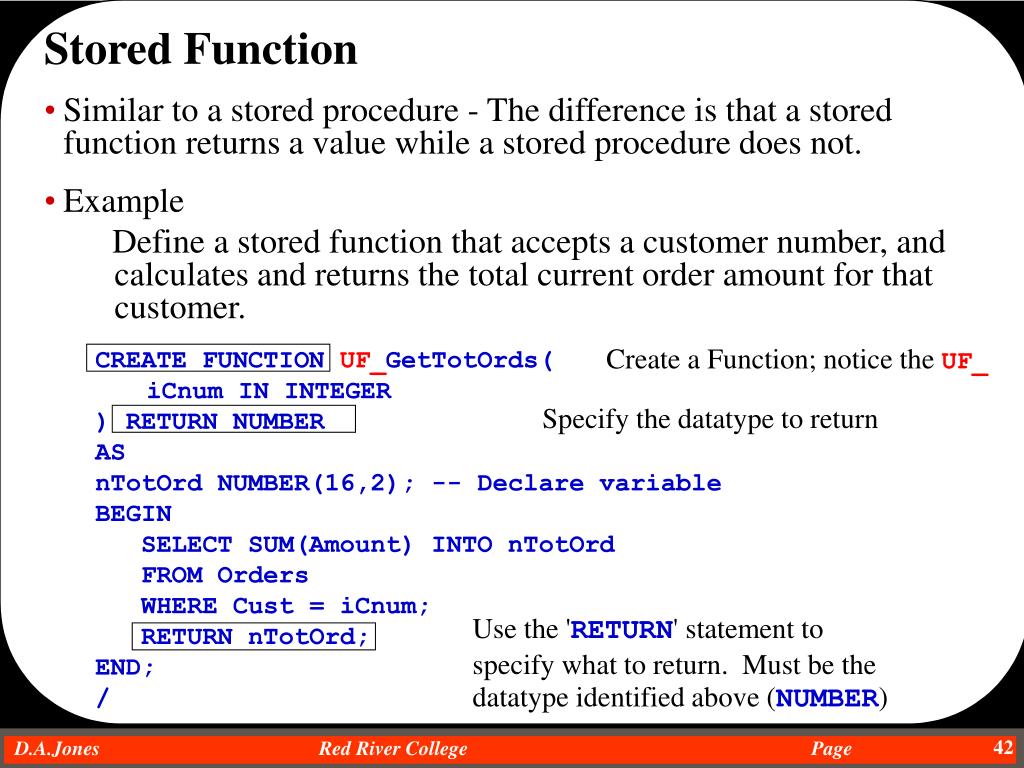 Stored Function

• Similar to a stored procedure - The difference is that a stored function returns a value while a stored procedure does not.

• Example

Define a stored function that accepts a customer number, and calculates and returns the total current order amount for that customer.

CREATE FUNCTION UF_GetTotOrds(
iCnum IN INTEGER
) RETURN NUMBER
AS
nTotOrd NUMBER(16,2); -- Declare variable
BEGIN
SELECT SUM(Amount) INTO nTotOrd
FROM Orders
WHERE Cust = iCnum;
RETURN nTotOrd;
END;
/

Create a Function; notice the UF_

Specify the datatype to return

Use the 'RETURN' statement to specify what to return. Must be the datatype identified above (NUMBER)

D.A.Jones Red River College Page 42